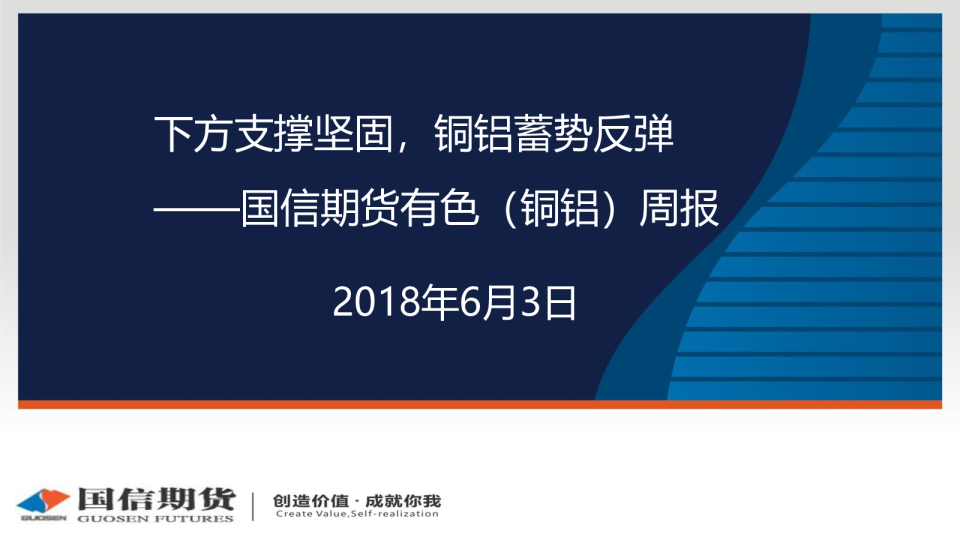 下方支撑坚固，铜铝蓄势反弹

——国信期货有色（铜铝）周报

2018年6月3日

GUOSEN 国信期货 GUOSEN FUTURES

创造价值 · 成就你我
Create Value,Self-realization